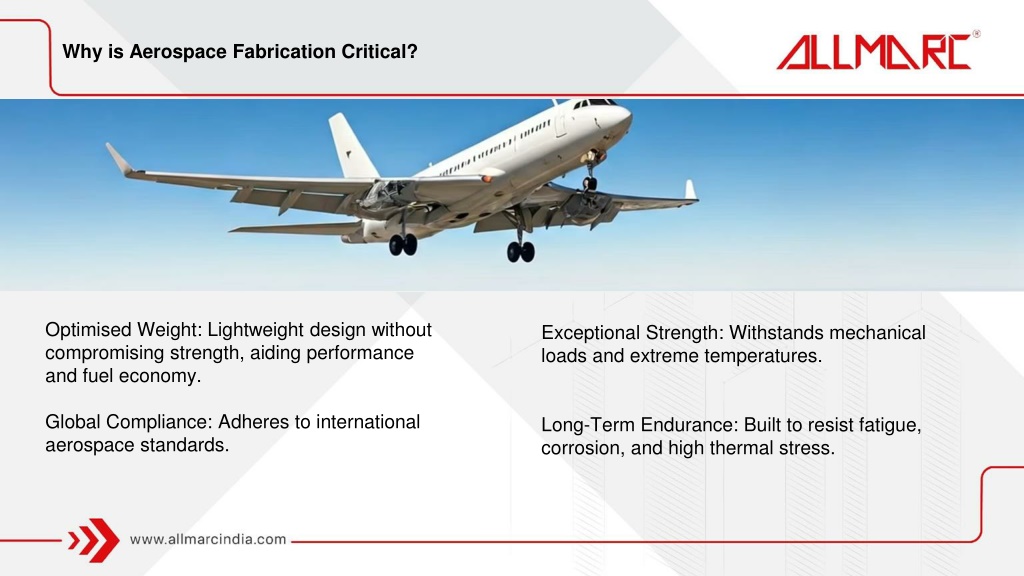 Why is Aerospace Fabrication Critical?

ALLMARC®

Optimised Weight: Lightweight design without compromising strength, aiding performance and fuel economy.

Global Compliance: Adheres to international aerospace standards.

Exceptional Strength: Withstands mechanical loads and extreme temperatures.

Long-Term Endurance: Built to resist fatigue, corrosion, and high thermal stress.

www.allmarcindia.com